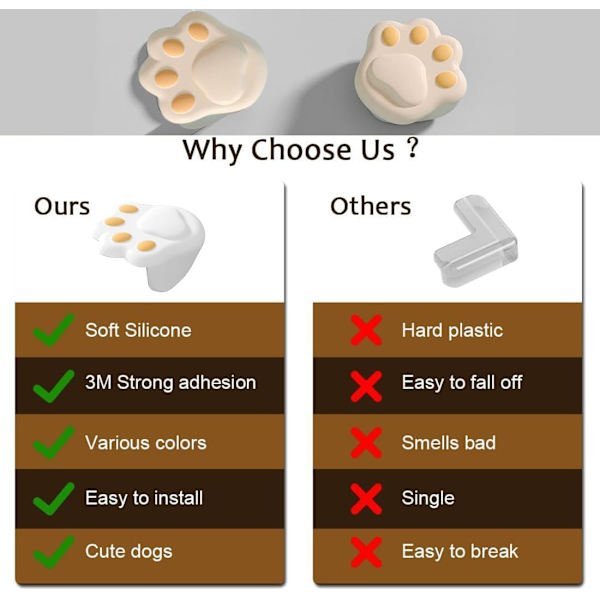 Why Choose Us ?

Ours

Soft Silicone

3M Strong adhesion

Various colors

Easy to install

Cute dogs

Others

Hard plastic

Easy to fall off

Smells bad

Single

Easy to break